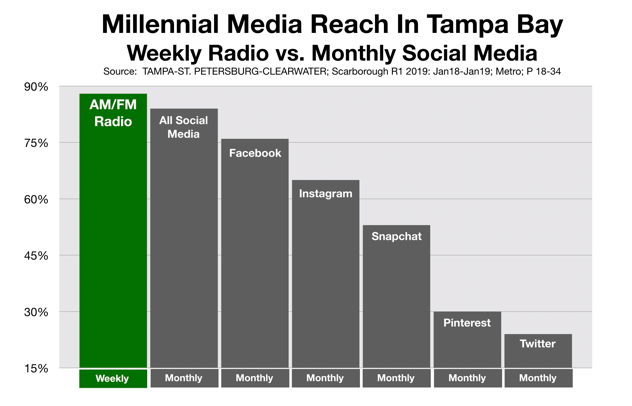 Millennial Media Reach In Tampa Bay
Weekly Radio vs. Monthly Social Media
Source: TAMPA-ST. PETERSBURG-CLEARWATER; Scarborough R1 2019: Jan18-Jan19; Metro; P 18-34

90%
75%
60%
45%
30%
15%

AM/FM Radio
All Social Media
Facebook
Instagram
Snapchat
Pinterest
Twitter

Weekly
Monthly
Monthly
Monthly
Monthly
Monthly
Monthly